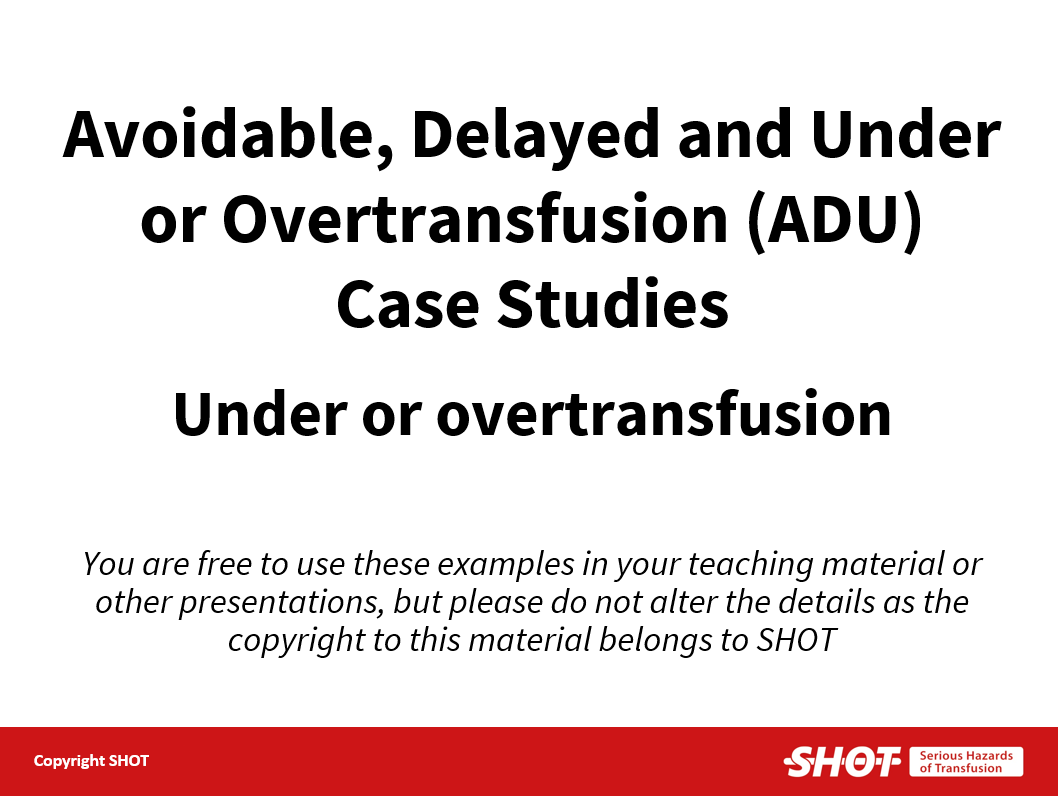 Avoidable, Delayed and Under or Overtransfusion (ADU) Case Studies

Under or overtransfusion

You are free to use these examples in your teaching material or other presentations, but please do not alter the details as the copyright to this material belongs to SHOT

Copyright SHOT

SHOT Serious Hazards of Transfusion